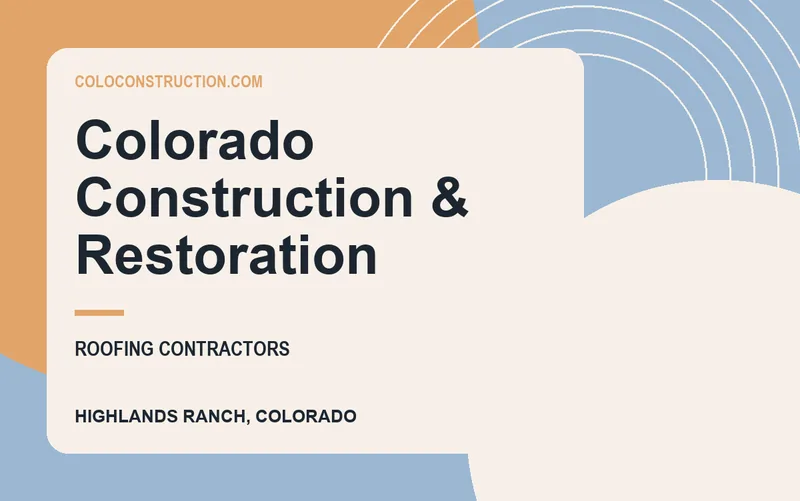 COLOCONSTRUCTION.COM

Colorado Construction & Restoration

ROOFING CONTRACTORS

HIGHLANDS RANCH, COLORADO